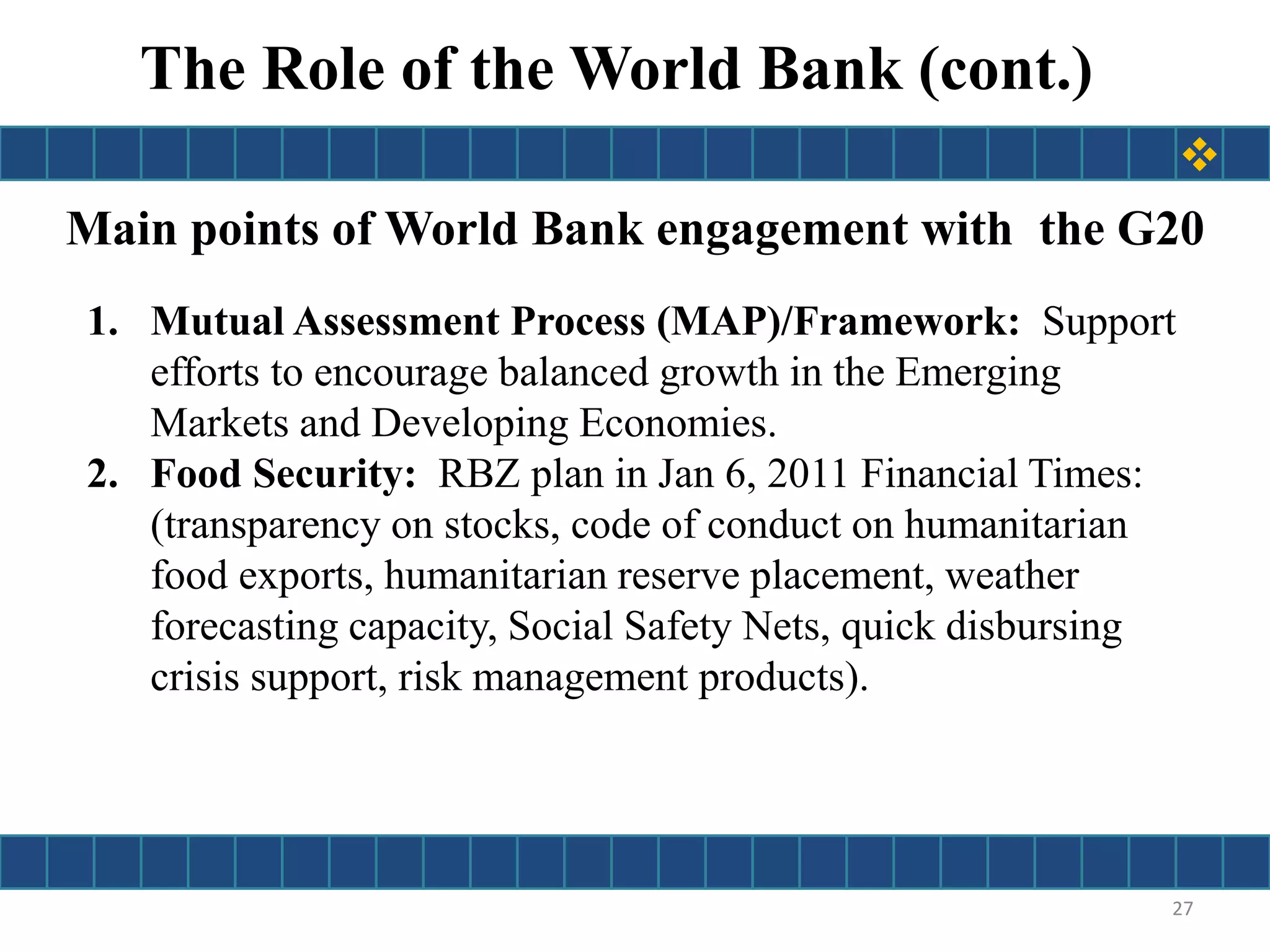 The Role of the World Bank (cont.)

Main points of World Bank engagement with the G20

1. Mutual Assessment Process (MAP)/Framework: Support efforts to encourage balanced growth in the Emerging Markets and Developing Economies.
2. Food Security: RBZ plan in Jan 6, 2011 Financial Times: (transparency on stocks, code of conduct on humanitarian food exports, humanitarian reserve placement, weather forecasting capacity, Social Safety Nets, quick disbursing crisis support, risk management products).

27